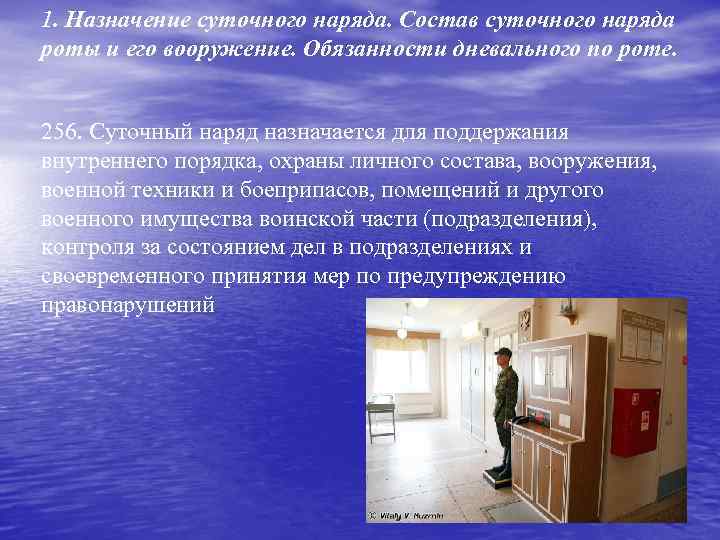 1. Назначение суточного наряда. Состав суточного наряда роты и его вооружение. Обязанности дневального по роте.

256. Суточный наряд назначается для поддержания внутреннего порядка, охраны личного состава, вооружения, военной техники и боеприпасов, помещений и другого военного имущества воинской части (подразделения), контроля за состоянием дел в подразделениях и своевременного принятия мер по предупреждению правонарушений

© Vitaly V. Kuzmin